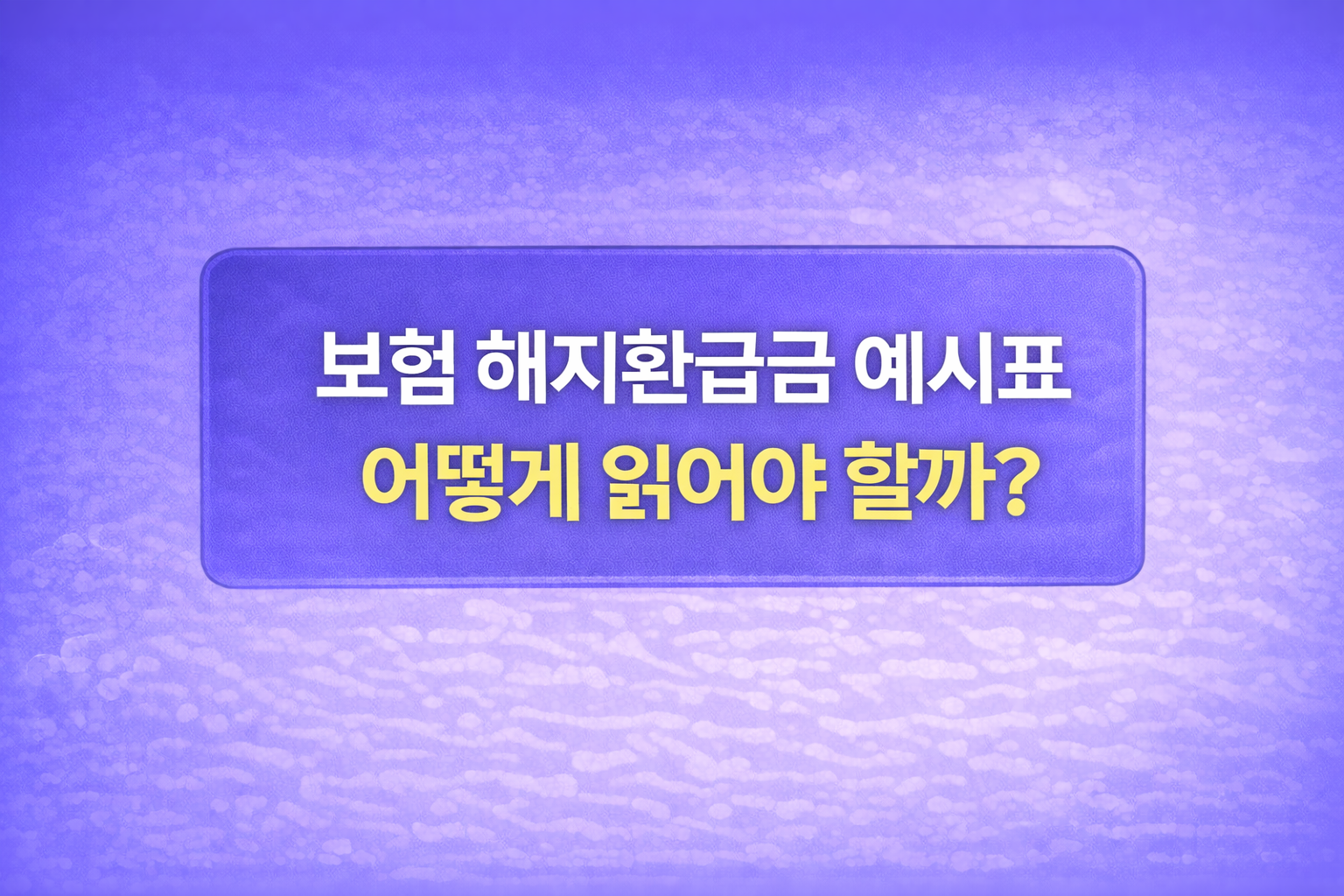 보험 해지환급금 예시표
어떻게 읽어야 할까?